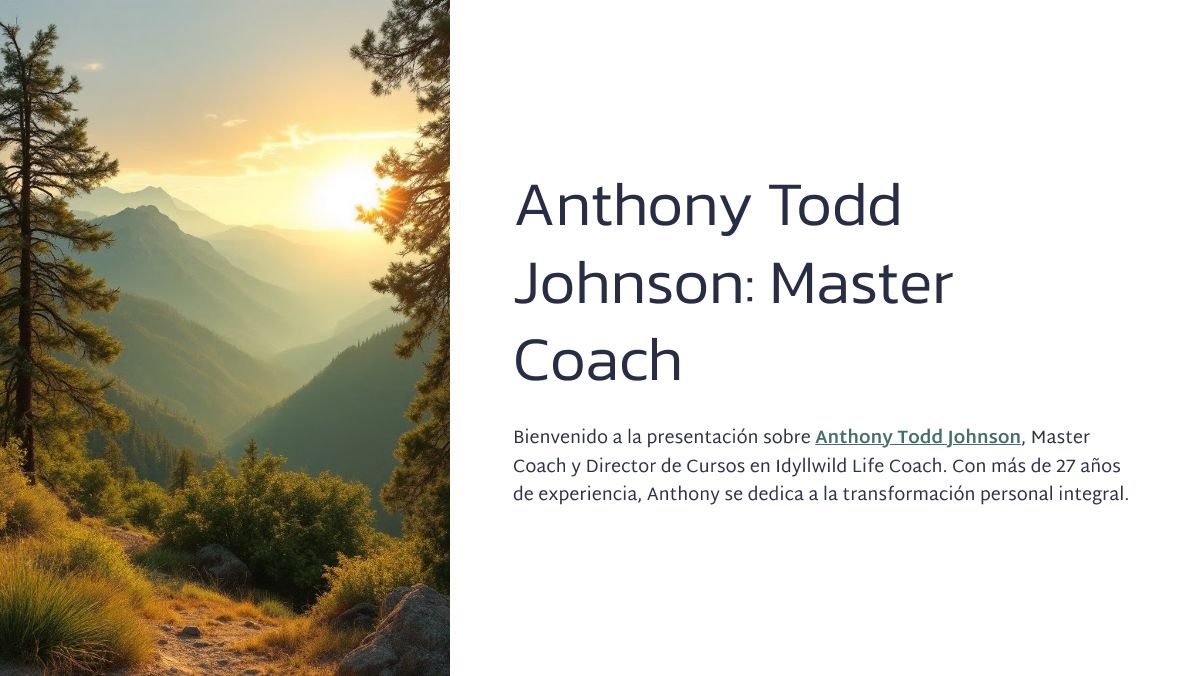 Anthony Todd Johnson: Master Coach

Bienvenido a la presentación sobre Anthony Todd Johnson, Master Coach y Director de Cursos en Idyllwild Life Coach. Con más de 27 años de experiencia, Anthony se dedica a la transformación personal integral.